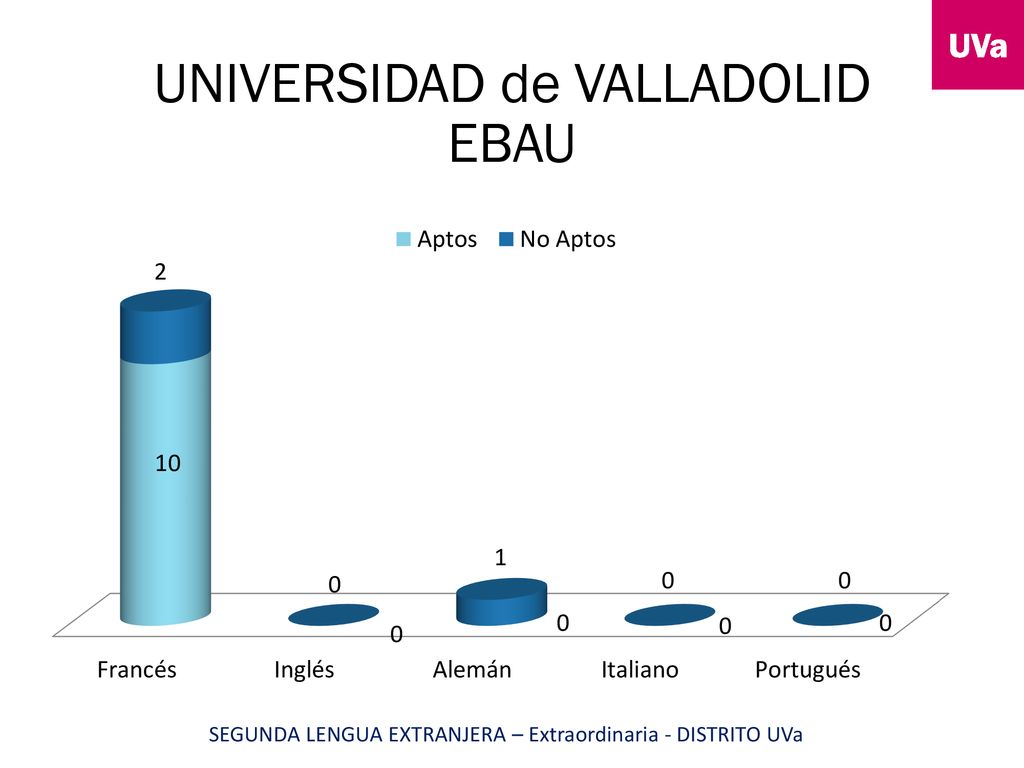 UVa

UNIVERSIDAD de VALLADOLID
EBAU

Aptos No Aptos

2
10
0
0
1
0
0
0
0
0

Francés Inglés Alemán Italiano Portugués

SEGUNDA LENGUA EXTRANJERA – Extraordinaria - DISTRITO UVa